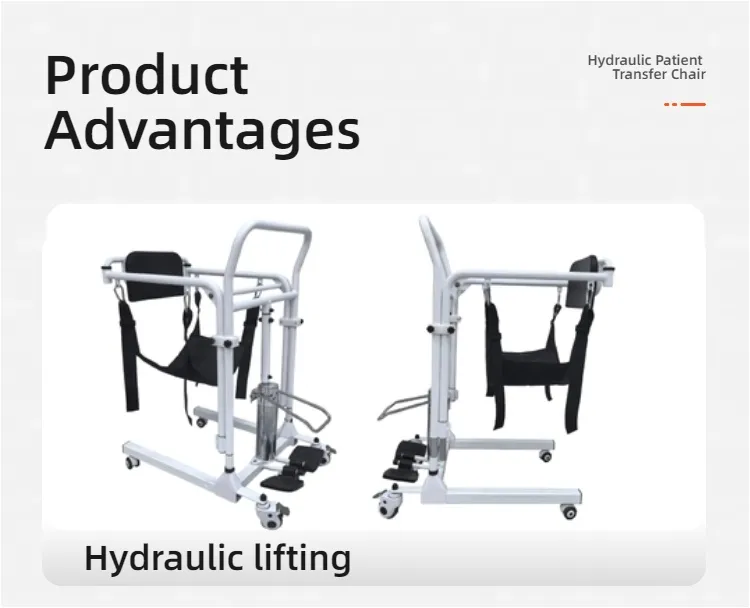 Product Advantages

Hydraulic Patient Transfer Chair

Hydraulic lifting